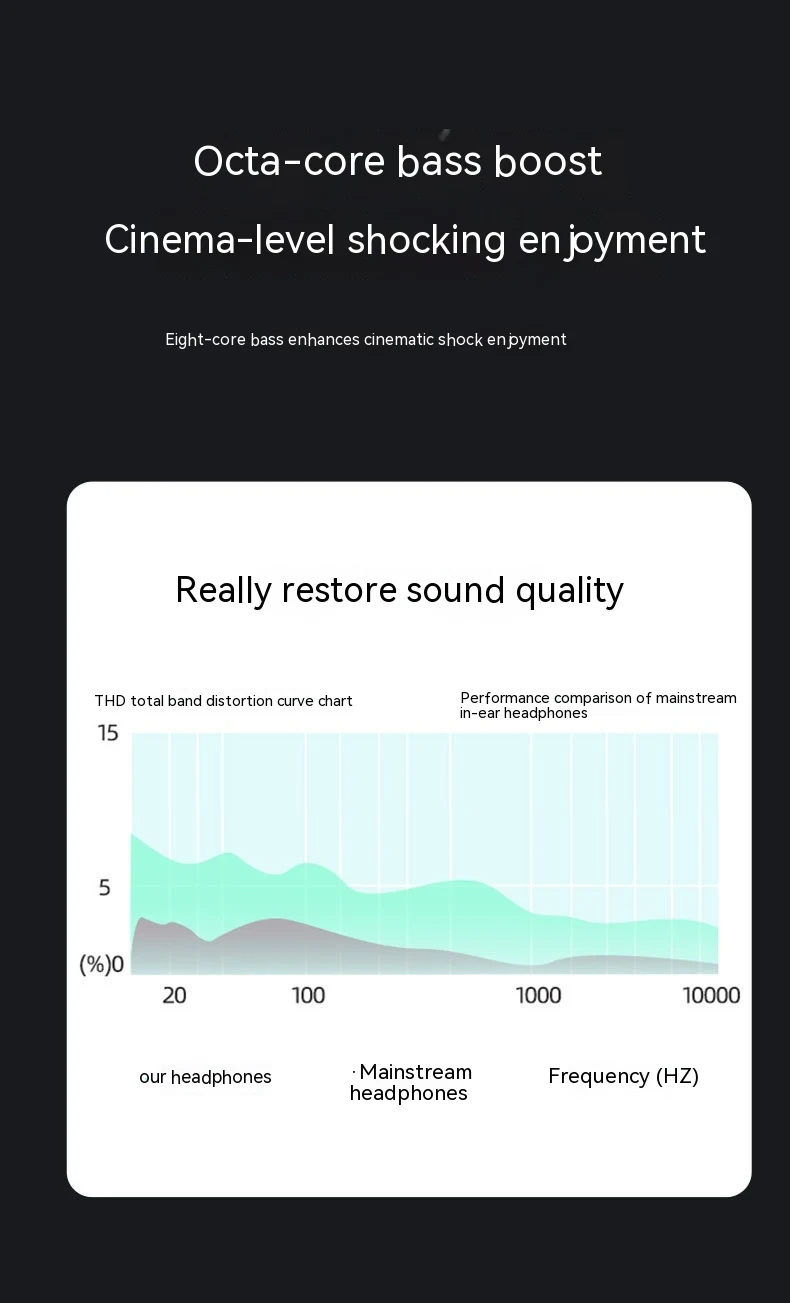 Octa-core bass boost

Cinema-level shocking enjoyment

Eight-core bass enhances cinematic shock enjoyment

Really restore sound quality

THD total band distortion curve chart

Performance comparison of mainstream in-ear headphones

15

5

(%)0

20

100

1000

10000

our headphones

· Mainstream headphones

Frequency (HZ)